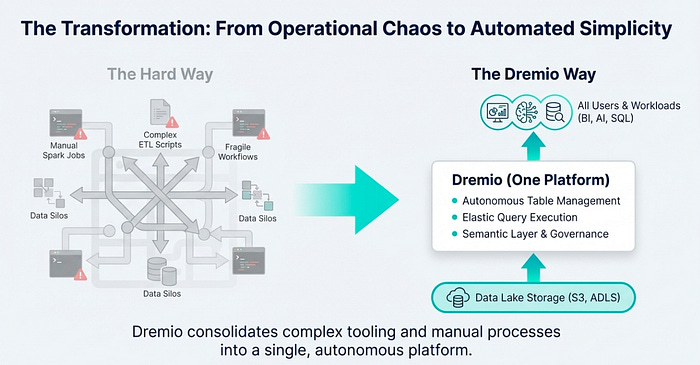 The Transformation: From Operational Chaos to Automated Simplicity

The Hard Way

Manual Spark Jobs

Complex ETL Scripts

Fragile Workflows

Data Silos

Data Silos

Data Silos

The Dremio Way

All Users & Workloads (BI, AI, SQL)

Dremio (One Platform)

Autonomous Table Management

Elastic Query Execution

Semantic Layer & Governance

Data Lake Storage (S3, ADLS)

Dremio consolidates complex tooling and manual processes into a single, autonomous platform.